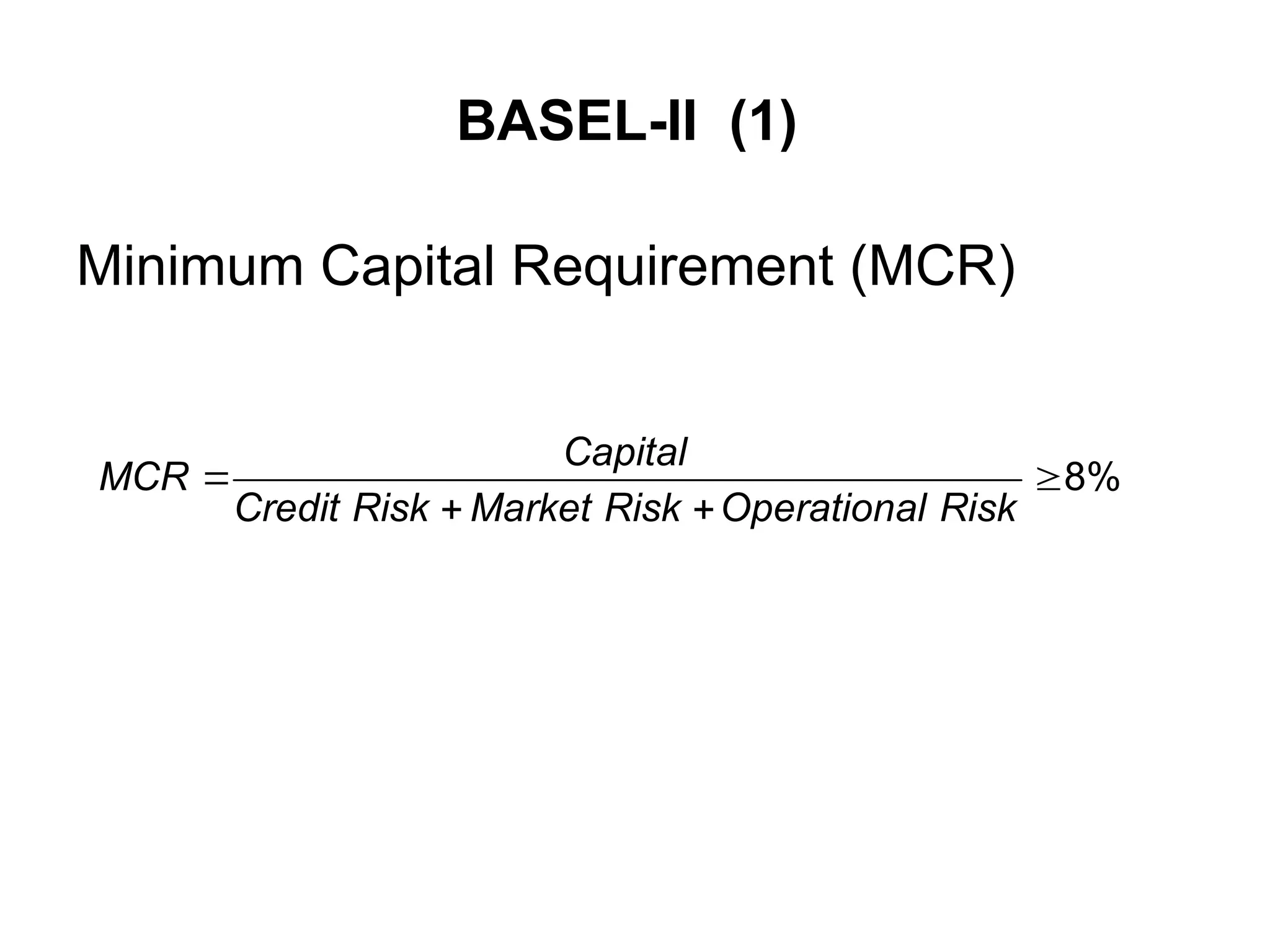 BASEL-II (1)

Minimum Capital Requirement (MCR)

$MCR = \frac{Capital}{Credit\ Risk + Market\ Risk + Operational\ Risk} \geq 8\%$